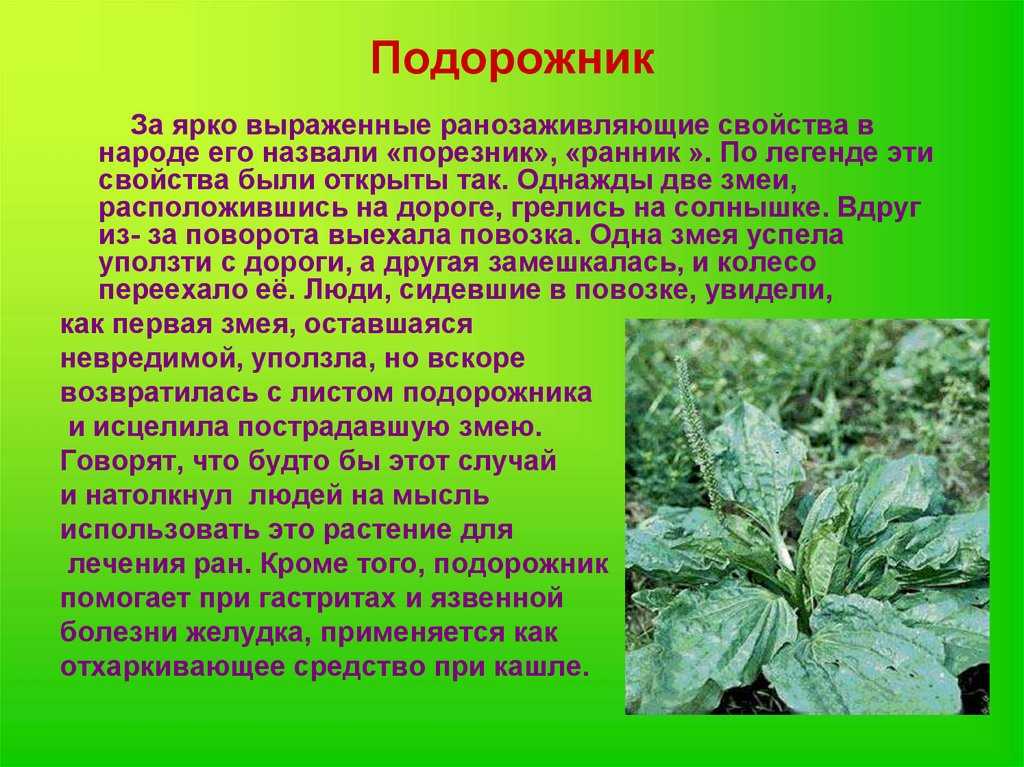 Подорожник

За ярко выраженные ранозаживляющие свойства в народе его назвали «порезник», «ранник ». По легенде эти свойства были открыты так. Однажды две змеи, расположившись на дороге, грелись на солнышке. Вдруг из- за поворота выехала повозка. Одна змея успела уползти с дороги, а другая замешкалась, и колесо переехало её. Люди, сидевшие в повозке, увидели, как первая змея, оставшаяся невредимой, уползла, но вскоре возвратилась с листом подорожника и исцелила пострадавшую змею. Говорят, что будто бы этот случай и натолкнул людей на мысль использовать это растение для лечения ран. Кроме того, подорожник помогает при гастритах и язвенной болезни желудка, применяется как отхаркивающее средство при кашле.